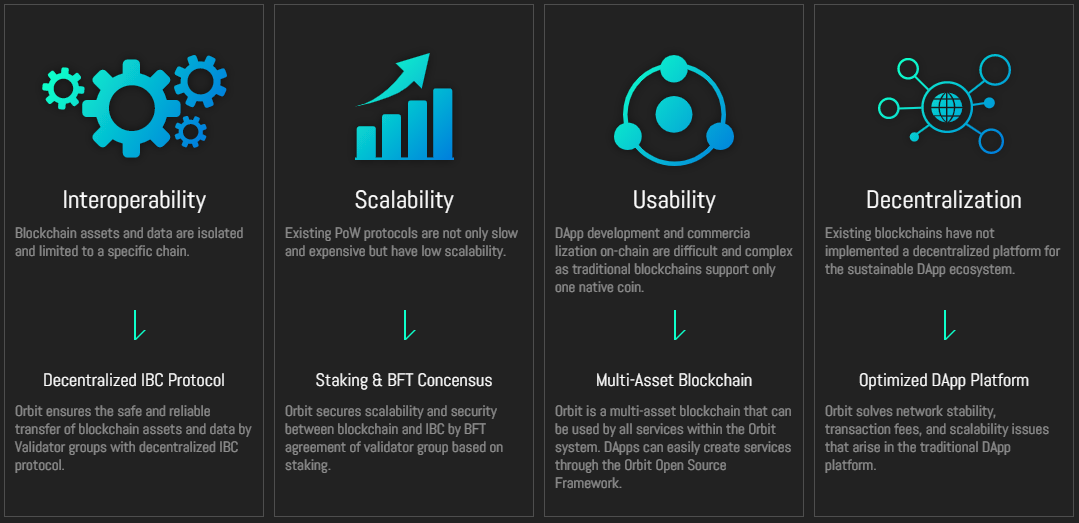 Interoperability

Blockchain assets and data are isolated and limited to a specific chain.

Decentralized IBC Protocol

Orbit ensures the safe and reliable transfer of blockchain assets and data by Validator groups with decentralized IBC protocol.

Scalability

Existing PoW protocols are not only slow and expensive but have low scalability.

Staking & BFT Concensus

Orbit secures scalability and security between blockchain and IBC by BFT agreement of validator group based on staking.

Usability

DApp development and commercia lization on-chain are difficult and complex as traditional blockchains support only one native coin.

Multi-Asset Blockchain

Orbit is a multi-asset blockchain that can be used by all services within the Orbit system. DApps can easily create services through the Orbit Open Source Framework.

Decentralization

Existing blockchains have not implemented a decentralized platform for the sustainable DApp ecosystem.

Optimized DApp Platform

Orbit solves network stability, transaction fees, and scalability issues that arise in the traditional DApp platform.